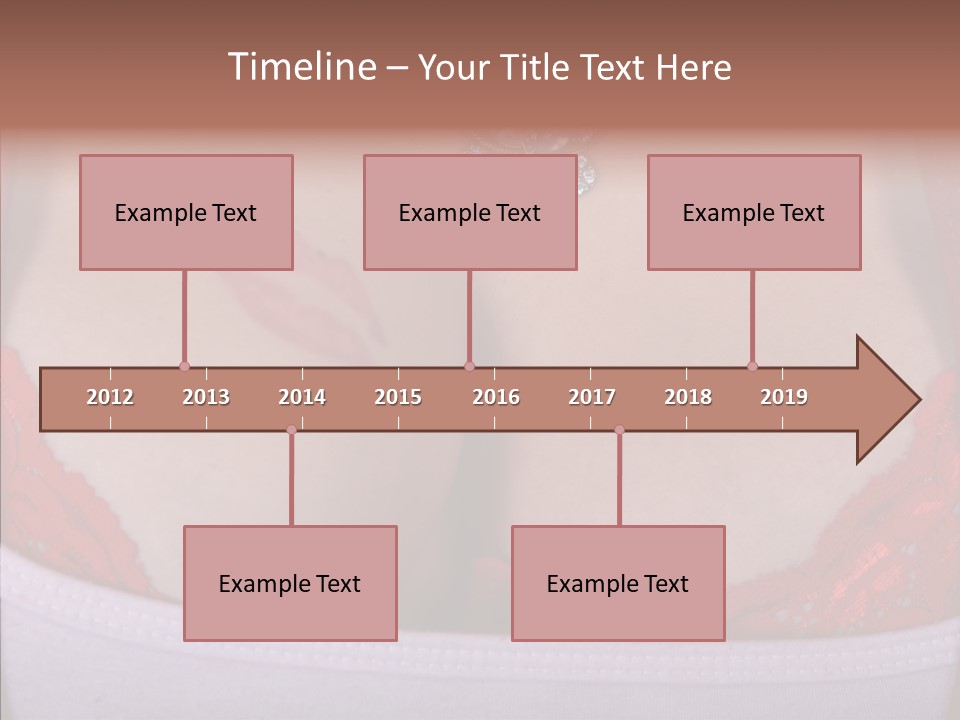 Timeline – Your Title Text Here

Example Text

Example Text

Example Text

2012 2013 2014 2015 2016 2017 2018 2019

Example Text

Example Text